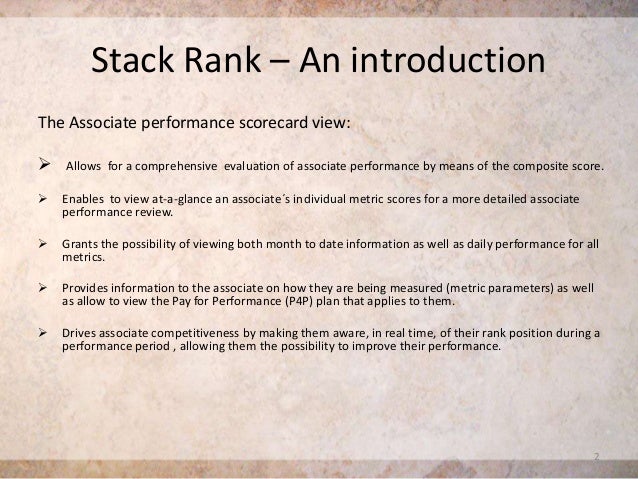 Stack Rank – An introduction

The Associate performance scorecard view:

➢ Allows for a comprehensive evaluation of associate performance by means of the composite score.

➢ Enables to view at-a-glance an associate´s individual metric scores for a more detailed associate performance review.

➢ Grants the possibility of viewing both month to date information as well as daily performance for all metrics.

➢ Provides information to the associate on how they are being measured (metric parameters) as well as allow to view the Pay for Performance (P4P) plan that applies to them.

➢ Drives associate competitiveness by making them aware, in real time, of their rank position during a performance period , allowing them the possibility to improve their performance.

2